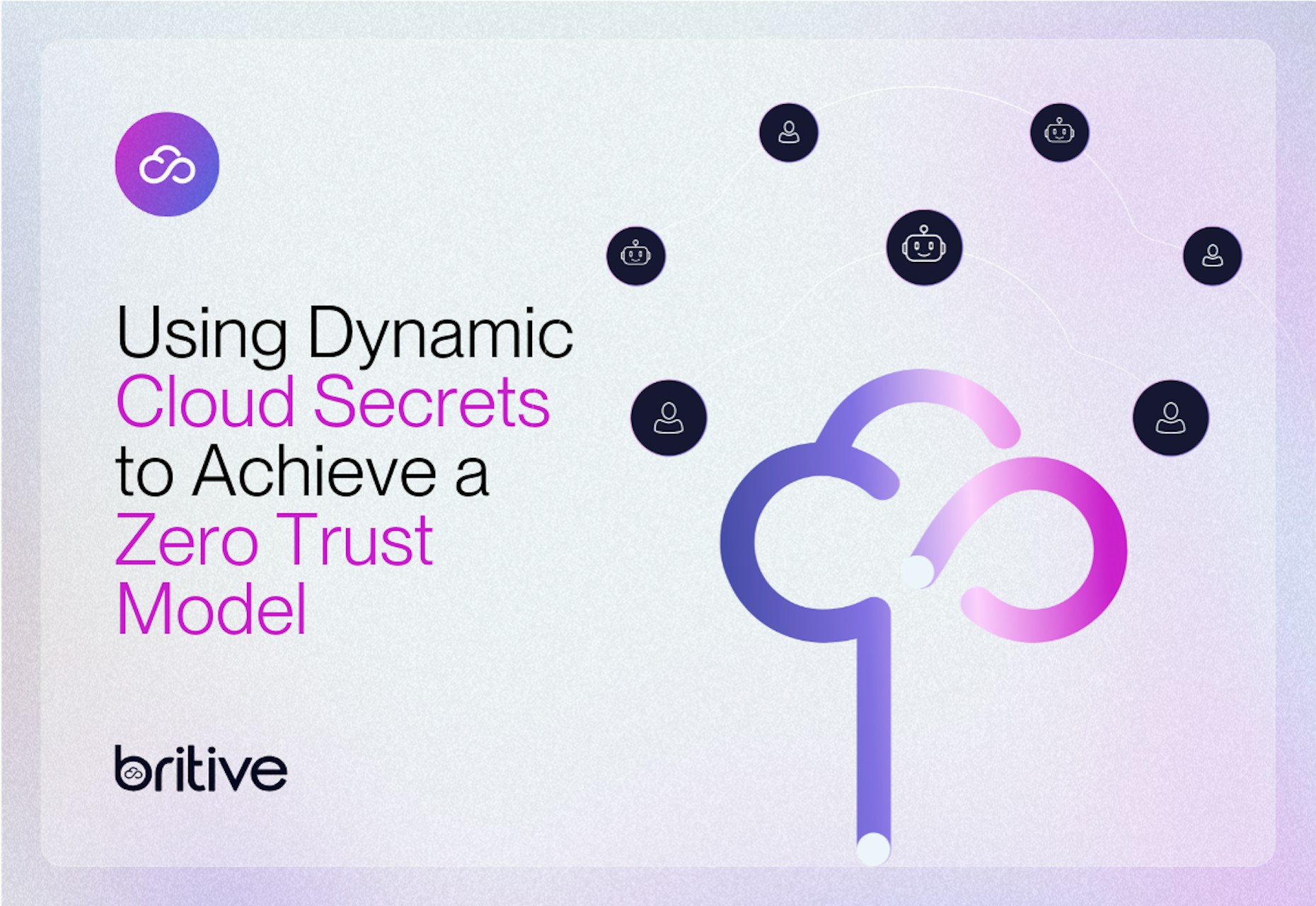 Using Dynamic Cloud Secrets to Achieve a Zero Trust Model

britive